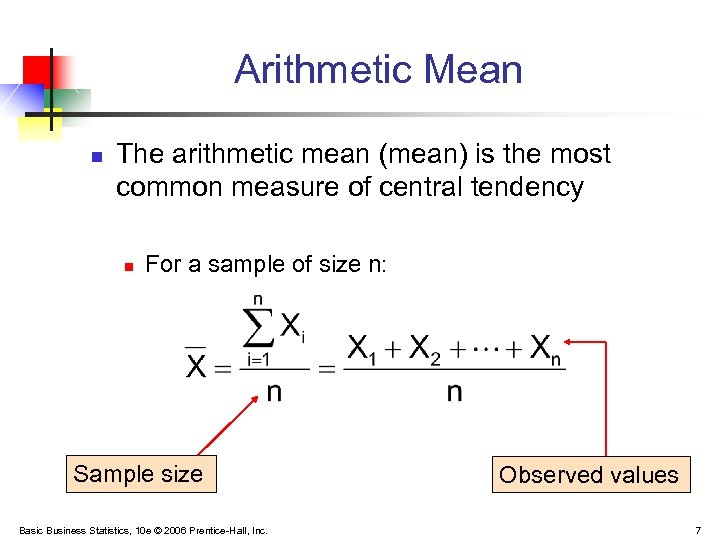 Arithmetic Mean

The arithmetic mean (mean) is the most common measure of central tendency

For a sample of size n:

$\overline{X} = \frac{\sum_{i=1}^{n} X_i}{n} = \frac{X_1 + X_2 + \cdots + X_n}{n}$

Sample size

Observed values

Basic Business Statistics, 10e © 2006 Prentice-Hall, Inc.

7